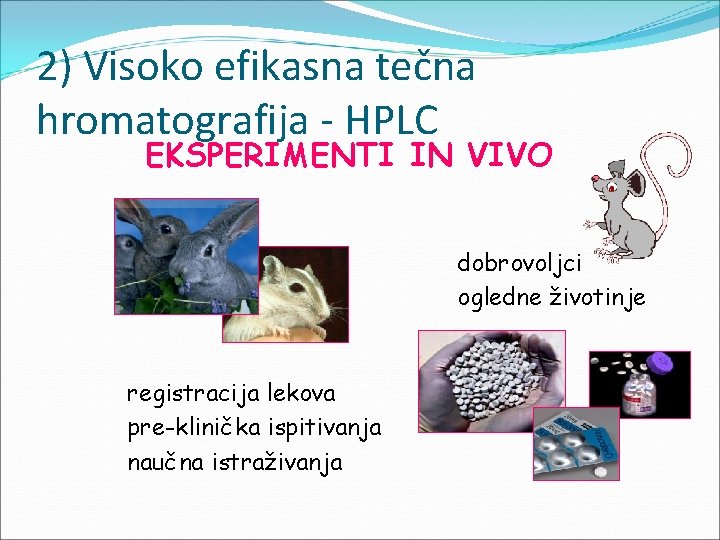 2) Visoko efikasna tečna hromatografija - HPLC

EKSPERIMENTI IN VIVO

dobrovoljci
ogledne životinje

registracija lekova
pre-klinička ispitivanja
naučna istraživanja